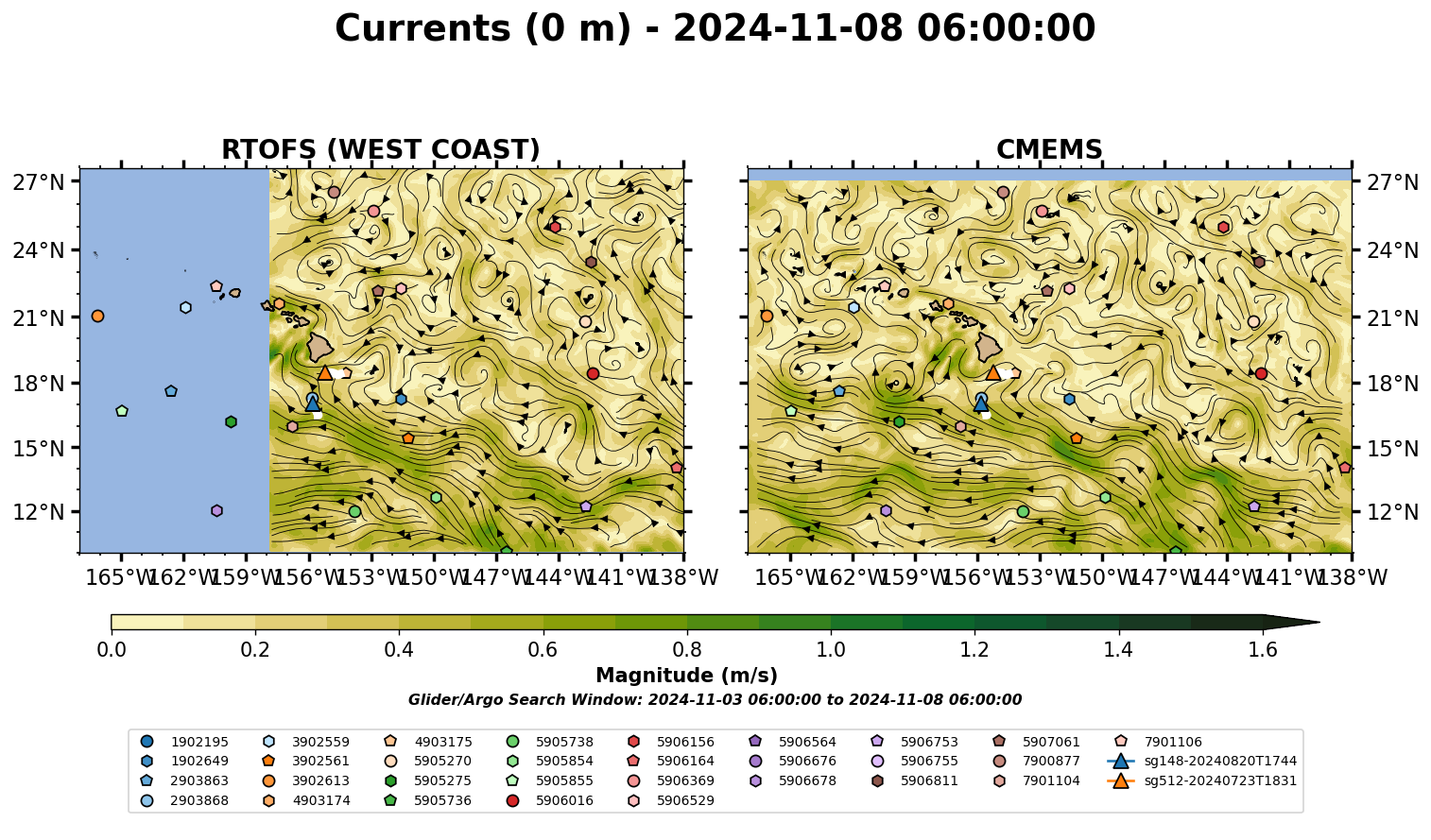 Currents (0 m) - 2024-11-08 06:00:00

RTOFS (WEST COAST)

27°N
24°N
21°N
18°N
15°N
12°N

165°W 162°W 159°W 156°W 153°W 150°W 147°W 144°W 141°W 138°W

CMEMS

27°N
24°N
21°N
18°N
15°N
12°N

165°W 162°W 159°W 156°W 153°W 150°W 147°W 144°W 141°W 138°W

0.0 0.2 0.4 0.6 0.8 1.0 1.2 1.4 1.6

Magnitude (m/s)

Glider/Argo Search Window: 2024-11-03 06:00:00 to 2024-11-08 06:00:00

1902195
1902649
2903863
2903868
3902559
3902561
3902613
4903174
4903175
5905270
5905275
5905736
5905738
5905854
5905855
5906016
5906156
5906164
5906369
5906529
5906564
5906676
5906678
5906753
5906755
5906811
5907061
7900877
7901104
7901106
sg148-20240820T1744
sg512-20240723T1831